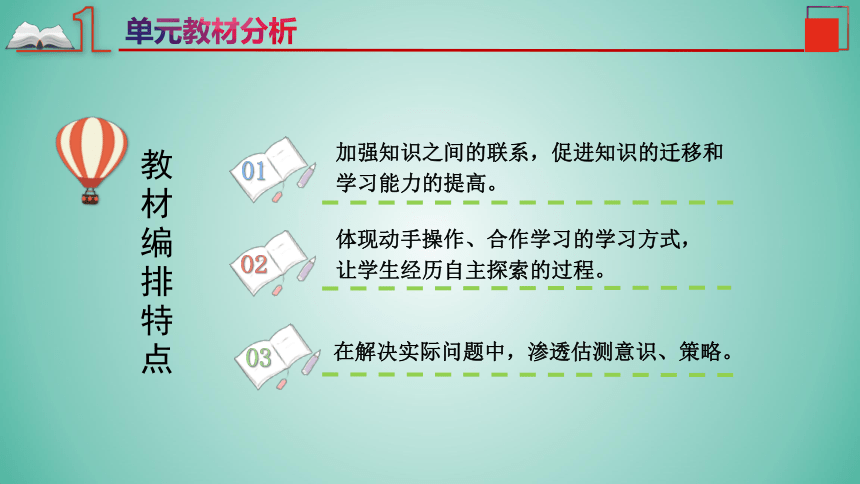 1 单元教材分析

教材编排特点

01 加强知识之间的联系，促进知识的迁移和学习能力的提高。

02 体现动手操作、合作学习的学习方式，让学生经历自主探索的过程。

03 在解决实际问题中，渗透估测意识、策略。